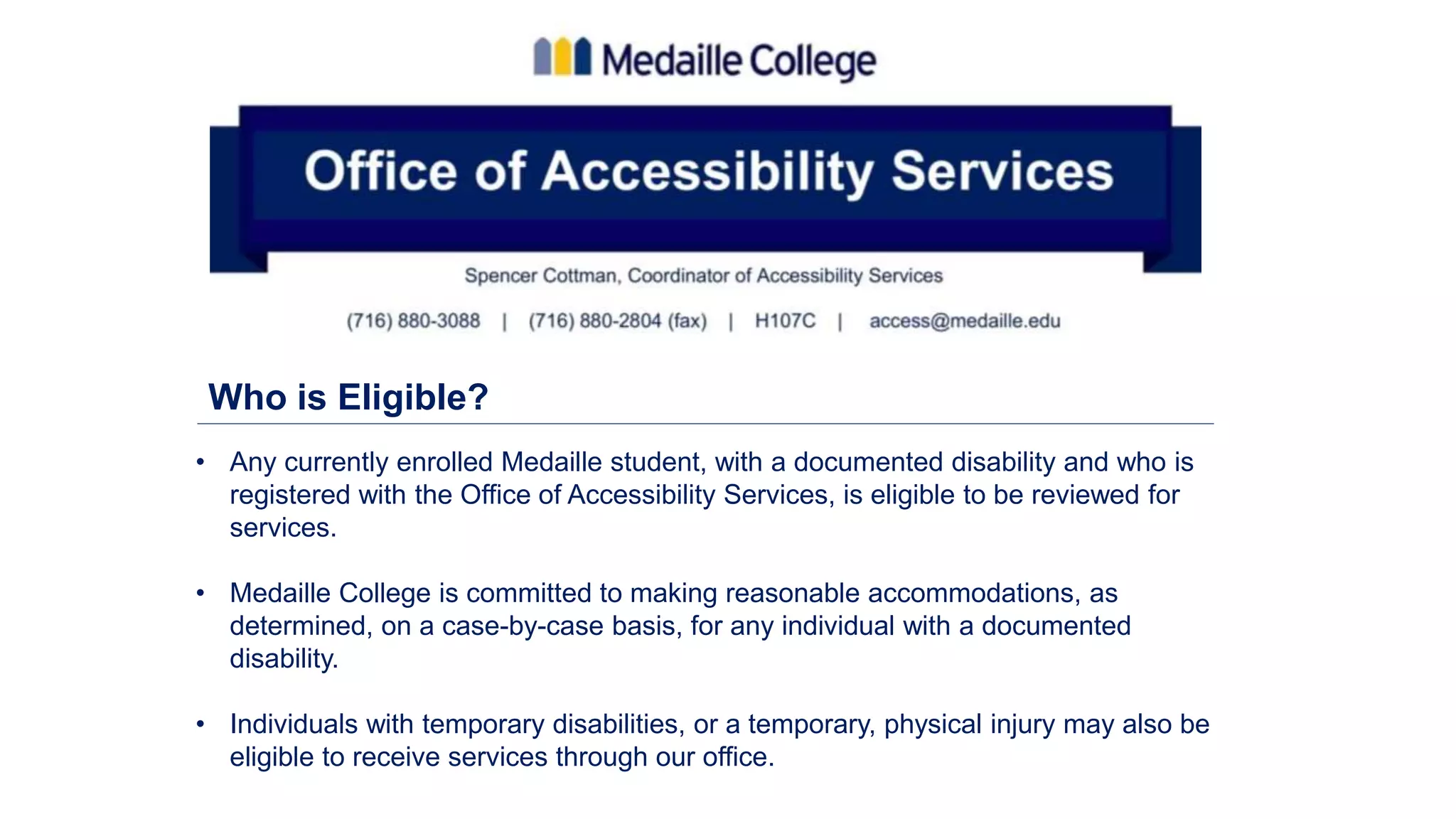 Medaille College

Office of Accessibility Services

Spencer Cottman, Coordinator of Accessibility Services

(716) 880-3088 | (716) 880-2804 (fax) | H107C | access@medaille.edu

Who is Eligible?

• Any currently enrolled Medaille student, with a documented disability and who is registered with the Office of Accessibility Services, is eligible to be reviewed for services.

• Medaille College is committed to making reasonable accommodations, as determined, on a case-by-case basis, for any individual with a documented disability.

• Individuals with temporary disabilities, or a temporary, physical injury may also be eligible to receive services through our office.